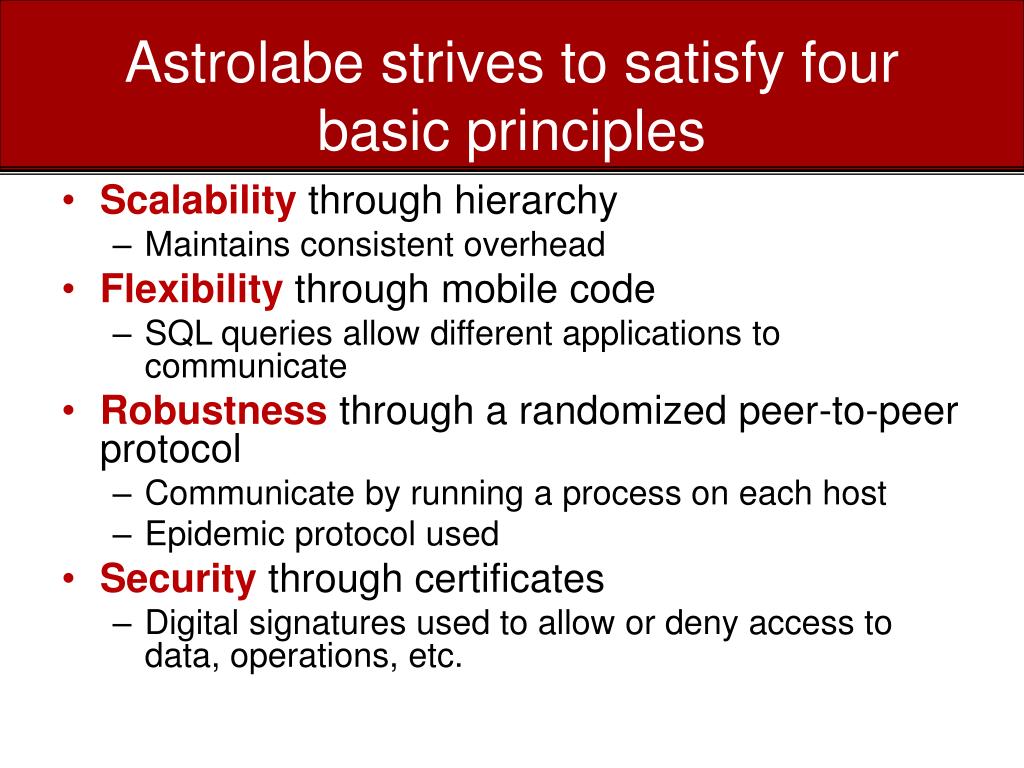 Astrolabe strives to satisfy four basic principles

• Scalability through hierarchy
– Maintains consistent overhead
• Flexibility through mobile code
– SQL queries allow different applications to communicate
• Robustness through a randomized peer-to-peer protocol
– Communicate by running a process on each host
– Epidemic protocol used
• Security through certificates
– Digital signatures used to allow or deny access to data, operations, etc.